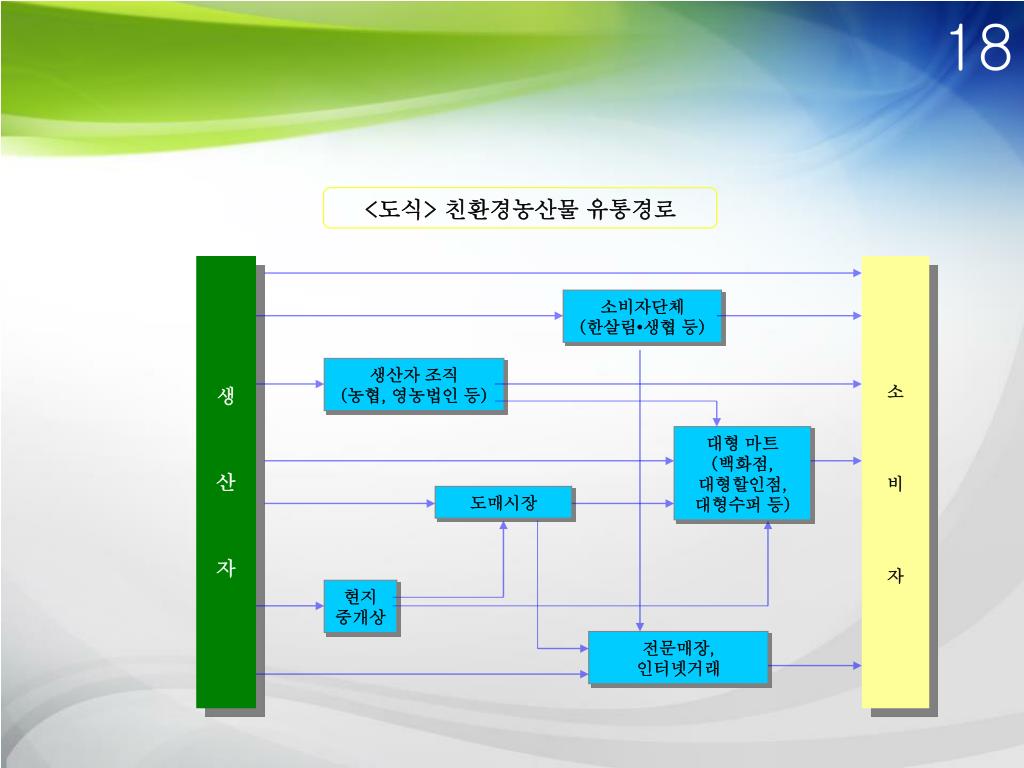 18

<도식> 친환경농산물 유통경로

생

산

자

소비자단체
(한살림•생협 등)

생산자 조직
(농협, 영농법인 등)

대형 마트
(백화점,
대형할인점,
대형수퍼 등)

도매시장

현지
중개상

전문매장,
인터넷거래

소

비

자